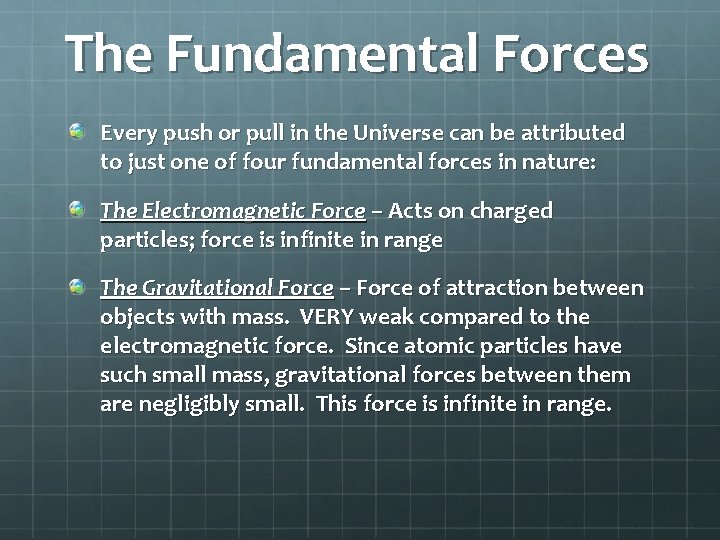 The Fundamental Forces

Every push or pull in the Universe can be attributed to just one of four fundamental forces in nature:

The Electromagnetic Force – Acts on charged particles; force is infinite in range

The Gravitational Force – Force of attraction between objects with mass. VERY weak compared to the electromagnetic force. Since atomic particles have such small mass, gravitational forces between them are negligibly small. This force is infinite in range.